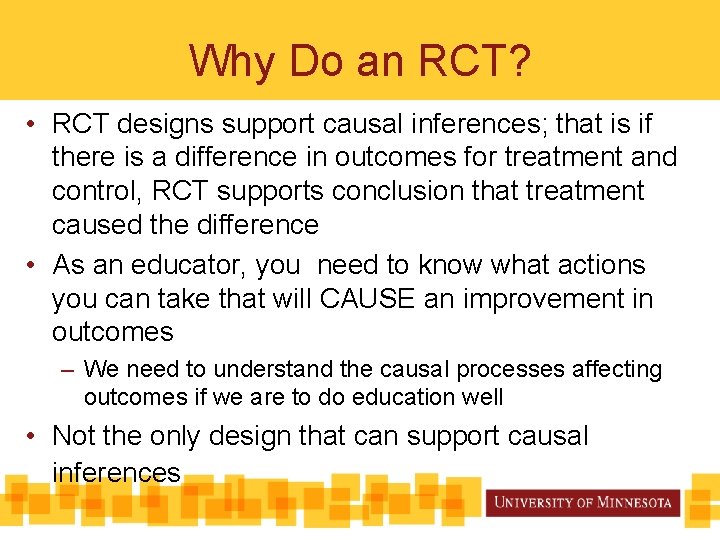 Why Do an RCT?

• RCT designs support causal inferences; that is if there is a difference in outcomes for treatment and control, RCT supports conclusion that treatment caused the difference

• As an educator, you need to know what actions you can take that will CAUSE an improvement in outcomes

– We need to understand the causal processes affecting outcomes if we are to do education well

• Not the only design that can support causal inferences

UNIVERSITY OF MINNESOTA